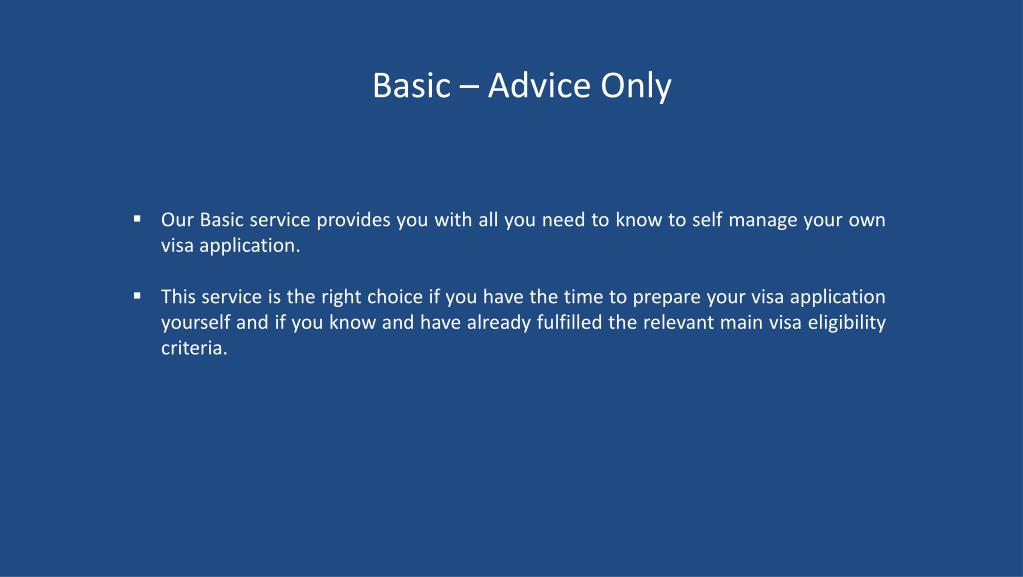 Basic – Advice Only

▪ Our Basic service provides you with all you need to know to self manage your own visa application.

▪ This service is the right choice if you have the time to prepare your visa application yourself and if you know and have already fulfilled the relevant main visa eligibility criteria.